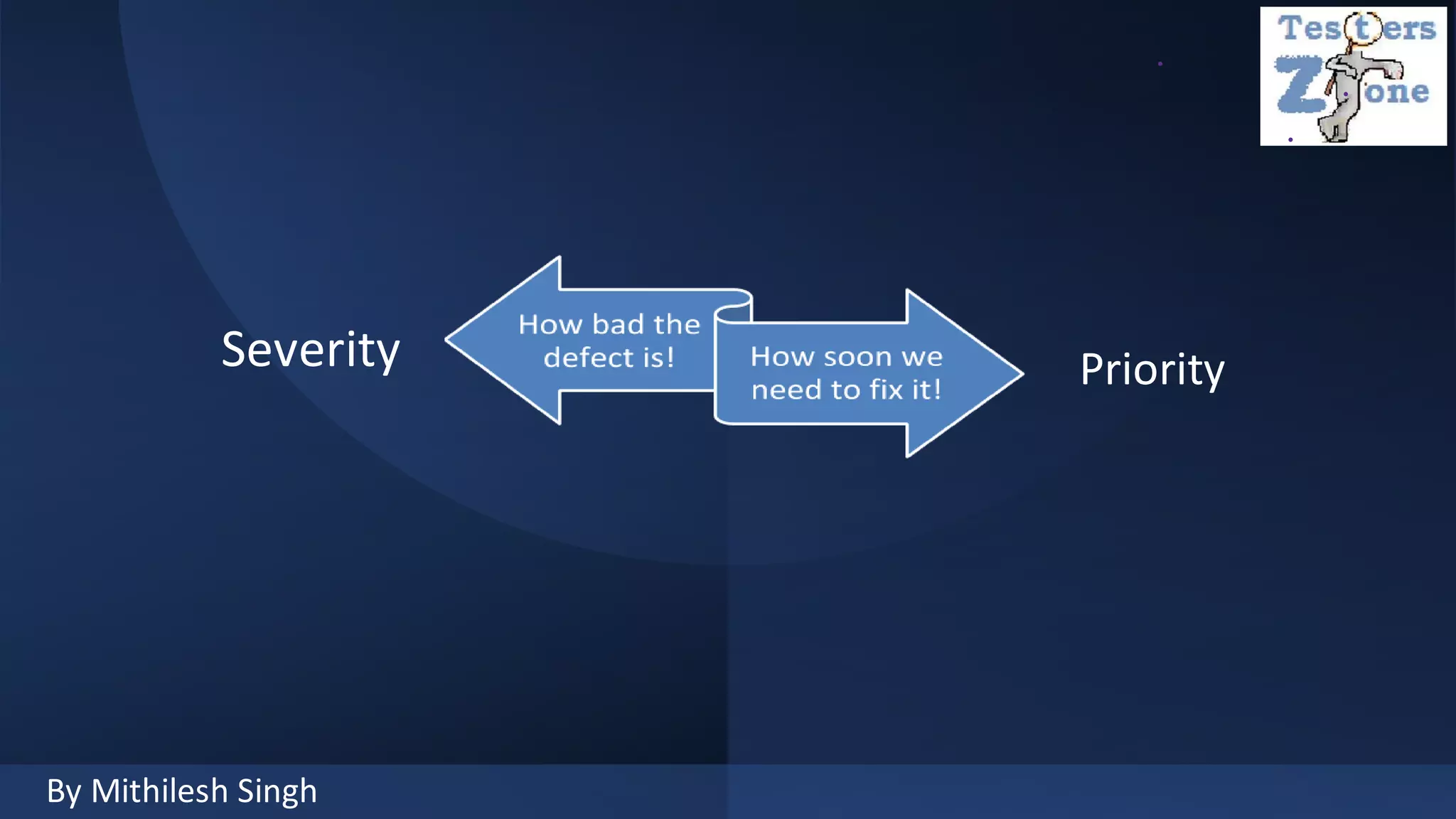 Testers Zone

Severity

How bad the defect is!

How soon we need to fix it!

Priority

By Mithilesh Singh